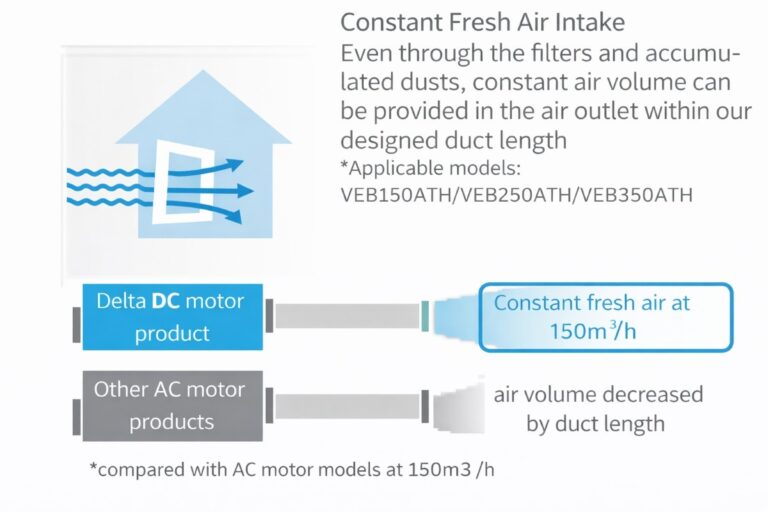 Constant Fresh Air Intake

Even through the filters and accumulated dusts, constant air volume can be provided in the air outlet within our designed duct length

*Applicable models: VEB150ATH/VEB250ATH/VEB350ATH

Delta DC motor product

Constant fresh air at $150m^3/h$

Other AC motor products

air volume decreased by duct length

*compared with AC motor models at 150m3 /h